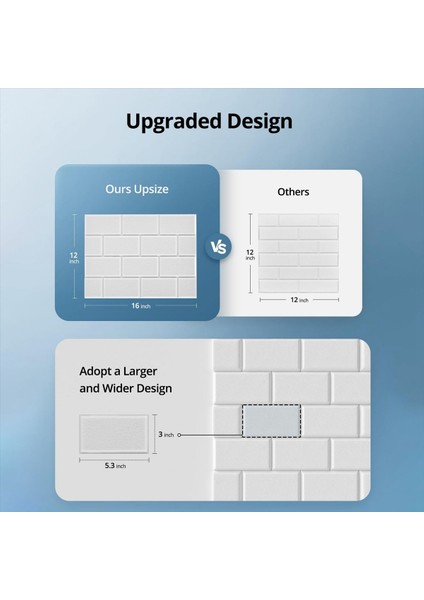 Upgraded Design

Ours Upsize

12 inch

16 inch

VS

Others

12 inch

12 inch

Adopt a Larger and Wider Design

3 inch

5.3 inch